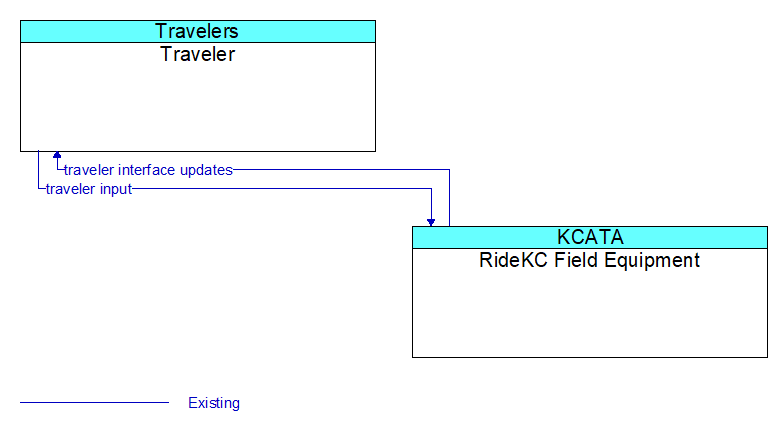 Travelers
Traveler

traveler interface updates
traveler input

KCATA
RideKC Field Equipment

Existing